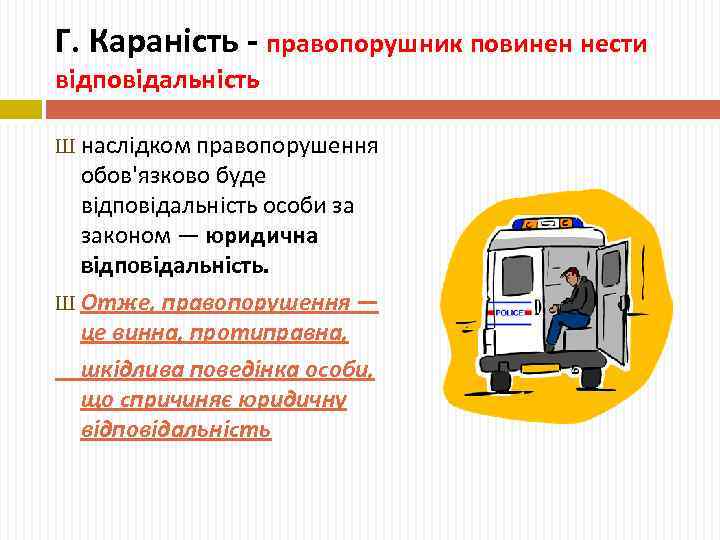 Г. Караність - правопорушник повинен нести відповідальність

Ш наслідком правопорушення обов'язково буде відповідальність особи за законом — юридична відповідальність.

Ш Отже, правопорушення — це винна, протиправна,

шкідлива поведінка особи, що спричиняє юридичну відповідальність

POLICE